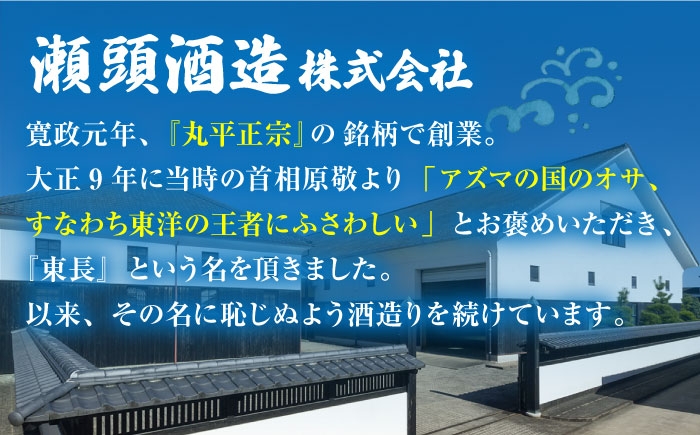 瀬頭酒造 株式会社

寛政元年、『丸平正宗』の 銘柄で創業。
大正９年に当時の首相原敬より「アズマの国のオサ、すなわち東洋の王者にふさわしい」とお褒めいただき、『東長』という名を頂きました。
以来、その名に恥じぬよう酒造りを続けています。